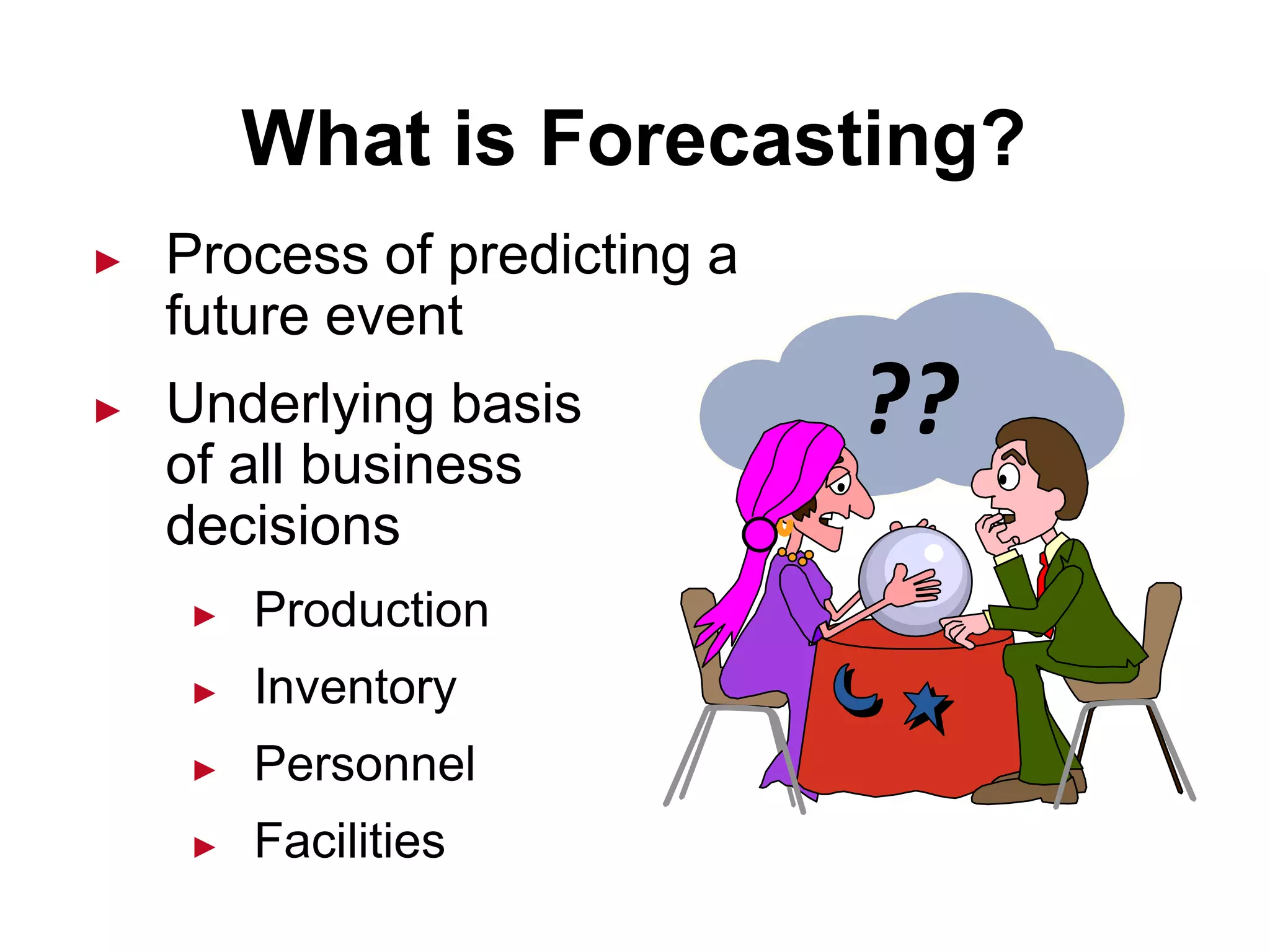 What is Forecasting?

► Process of predicting a future event

► Underlying basis of all business decisions

► Production

► Inventory

► Personnel

► Facilities

??